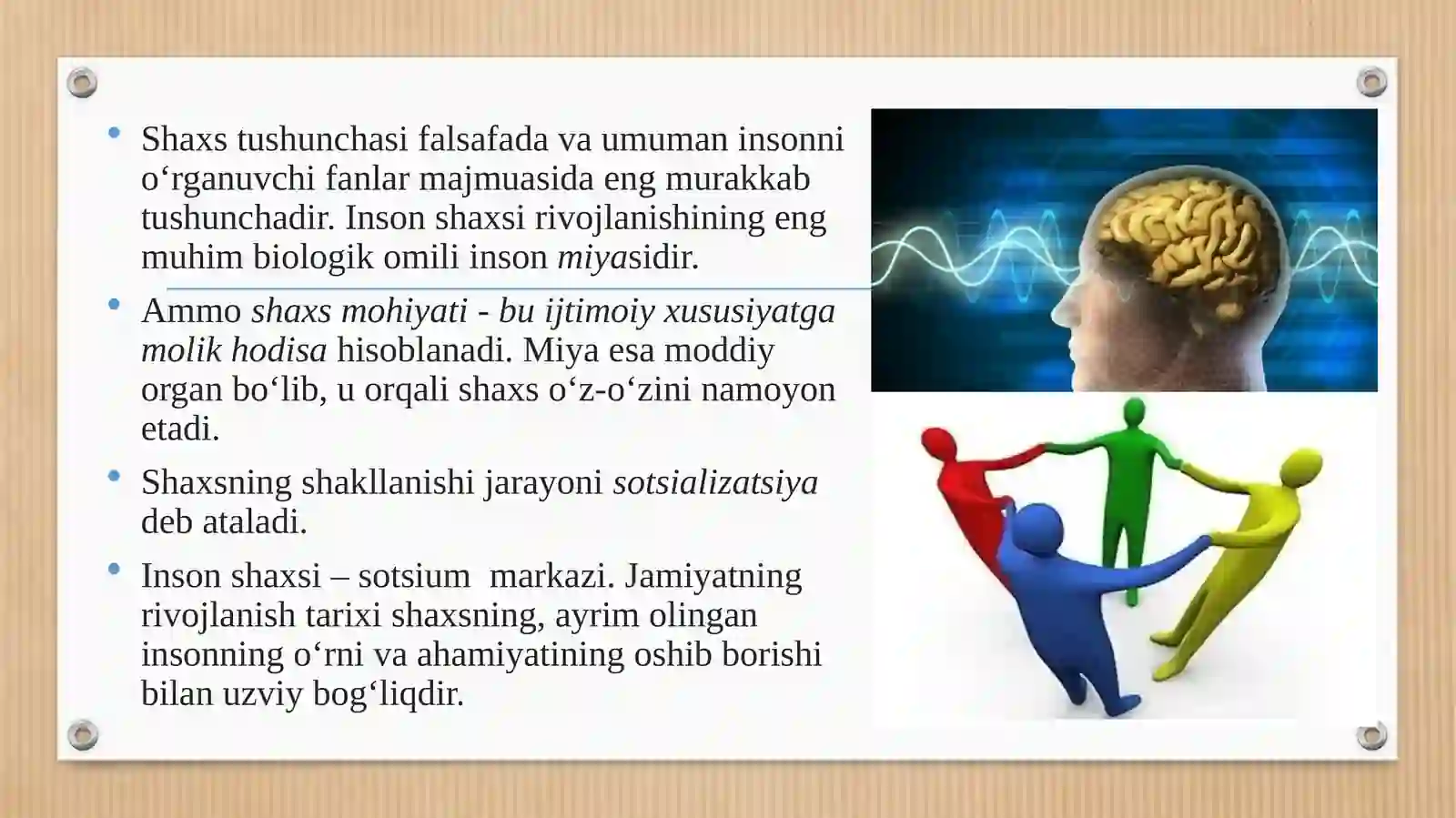 • Shaxs tushunchasi falsafada va umuman insonni o‘rganuvchi fanlar majmuasida eng murakkab tushunchadir. Inson shaxsi rivojlanishining eng muhim biologik omili inson miyasidir.

• Ammo shaxs mohiyati - bu ijtimoiy xususiyatga molik hodisa hisoblanadi. Miya esa moddiy organ bo‘lib, u orqali shaxs o‘z-o‘zini namoyon etadi.

• Shaxsning shakllanishi jarayoni sotsializatsiya deb ataladi.

• Inson shaxsi – sotsium  markazi. Jamiyatning rivojlanish tarixi shaxsning, ayrim olingan insonning o‘rni va ahamiyatining oshib borishi bilan uzviy bog‘liqdir.